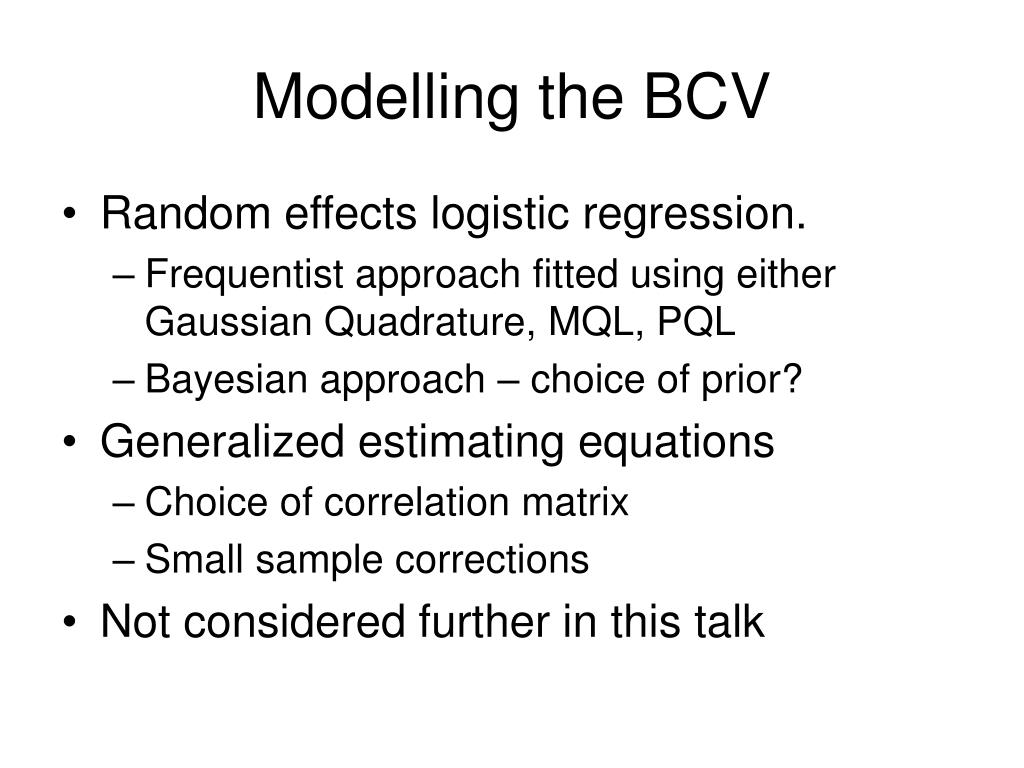 Modelling the BCV

• Random effects logistic regression.
– Frequentist approach fitted using either Gaussian Quadrature, MQL, PQL
– Bayesian approach – choice of prior?
• Generalized estimating equations
– Choice of correlation matrix
– Small sample corrections
• Not considered further in this talk